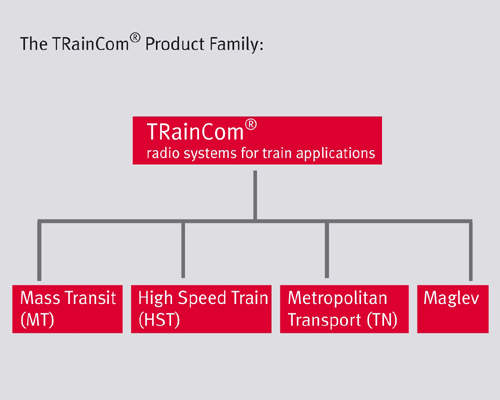 The TRainCom® Product Family:

TRainCom®
radio systems for train applications

Mass Transit (MT)

High Speed Train (HST)

Metropolitan Transport (TN)

Maglev